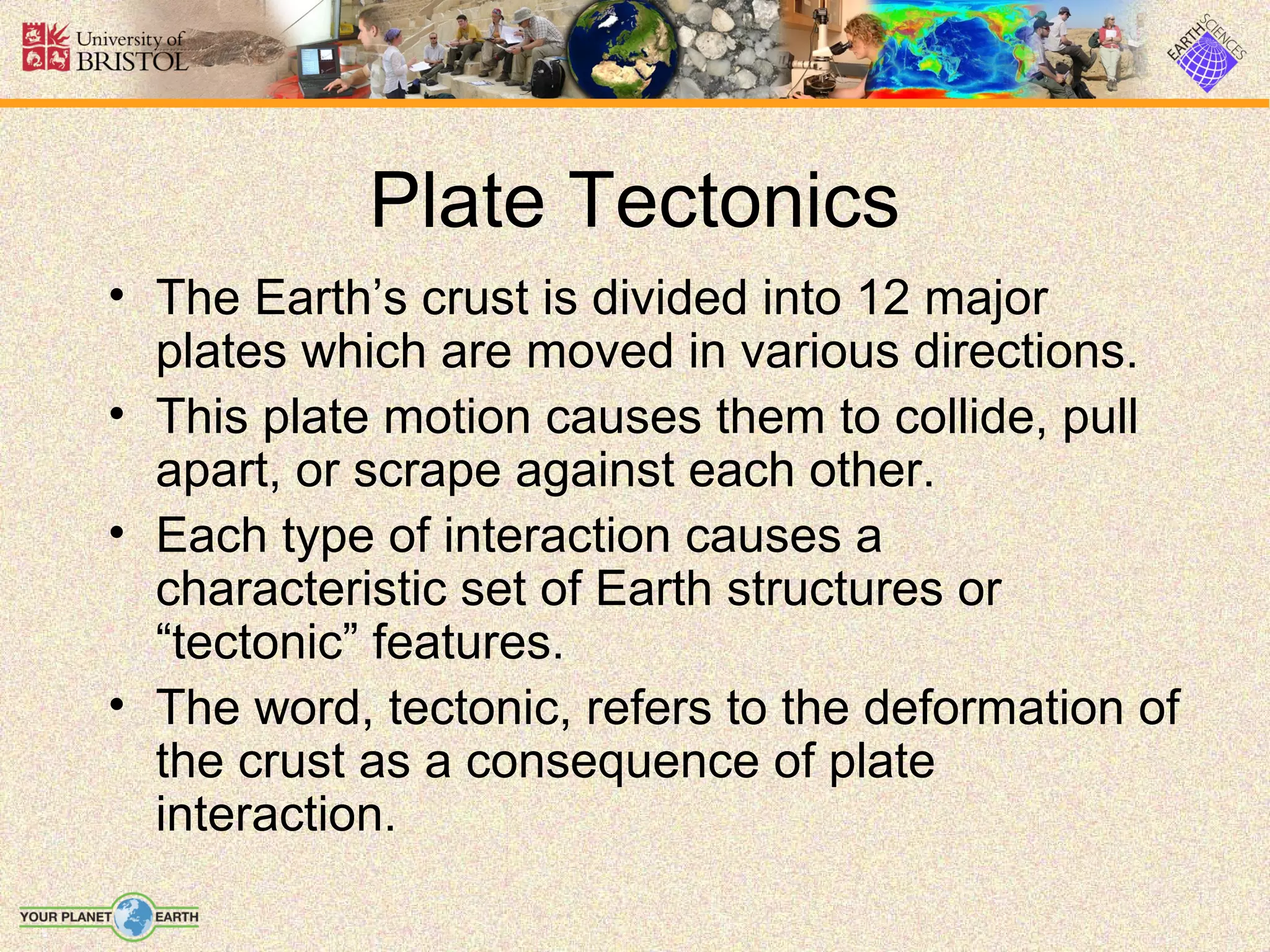 University of BRISTOL

EARTH SCIENCES

Plate Tectonics

• The Earth’s crust is divided into 12 major plates which are moved in various directions.
• This plate motion causes them to collide, pull apart, or scrape against each other.
• Each type of interaction causes a characteristic set of Earth structures or “tectonic” features.
• The word, tectonic, refers to the deformation of the crust as a consequence of plate interaction.

YOUR PLANET EARTH